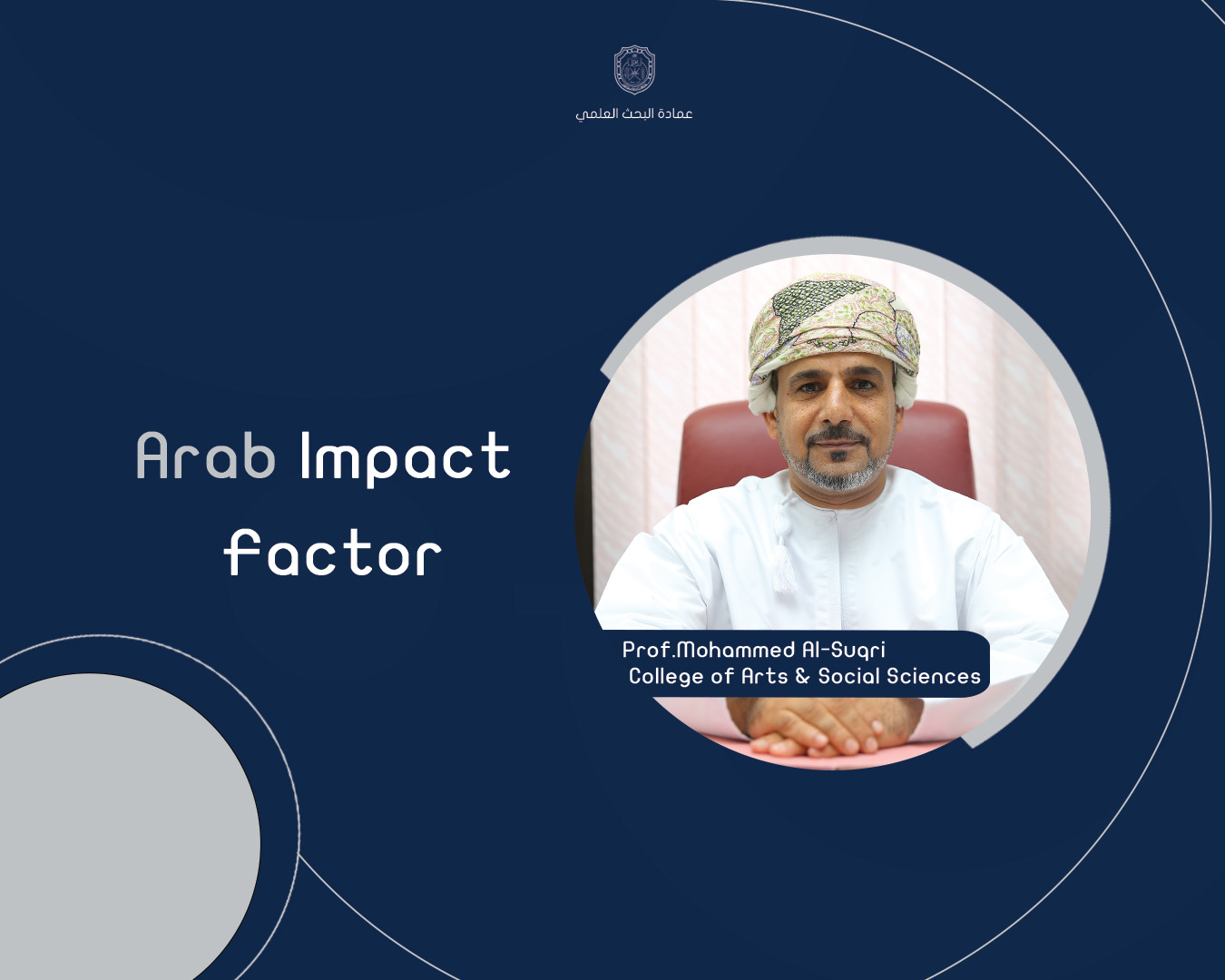 عمادة البحث العلمي

Arab Impact factor

Prof.Mohammed Al-Suqri
College of Arts & Social Sciences